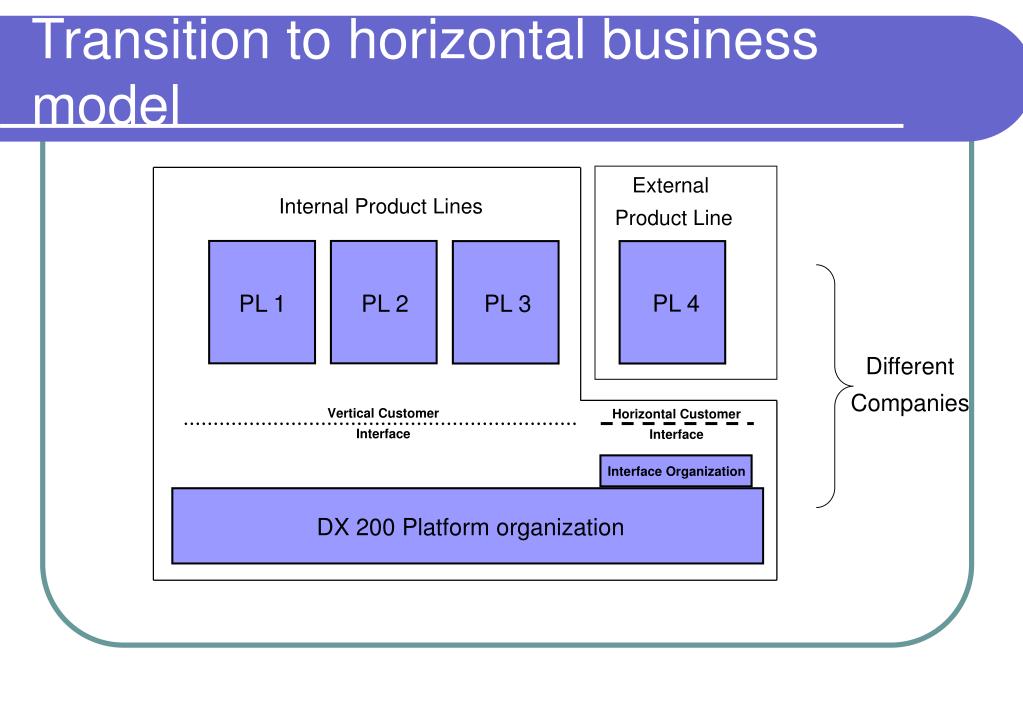 Transition to horizontal business model

Internal Product Lines

PL 1

PL 2

PL 3

External Product Line

PL 4

Different Companies

Vertical Customer Interface

Horizontal Customer Interface

Interface Organization

DX 200 Platform organization